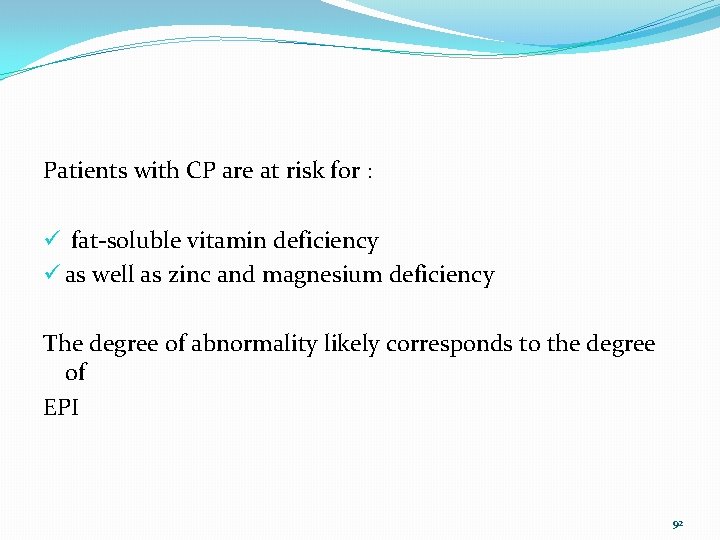 Patients with CP are at risk for :

✓ fat-soluble vitamin deficiency
✓ as well as zinc and magnesium deficiency

The degree of abnormality likely corresponds to the degree of
EPI

92